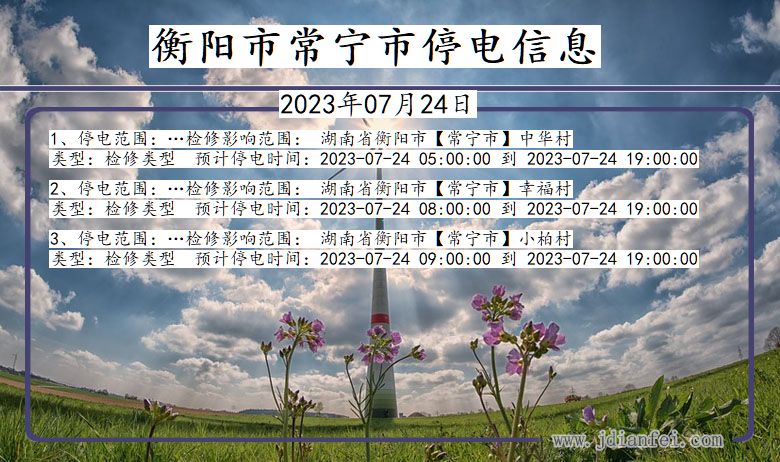 衡阳市常宁市停电信息

2023年07月24日

1、停电范围：…检修影响范围： 湖南省衡阳市【常宁市】中华村
类型：检修类型 预计停电时间：2023-07-24 05:00:00 到 2023-07-24 19:00:00

2、停电范围：…检修影响范围： 湖南省衡阳市【常宁市】幸福村
类型：检修类型 预计停电时间：2023-07-24 08:00:00 到 2023-07-24 19:00:00

3、停电范围：…检修影响范围： 湖南省衡阳市【常宁市】小柏村
类型：检修类型 预计停电时间：2023-07-24 09:00:00 到 2023-07-24 19:00:00

www.jdianfei.com